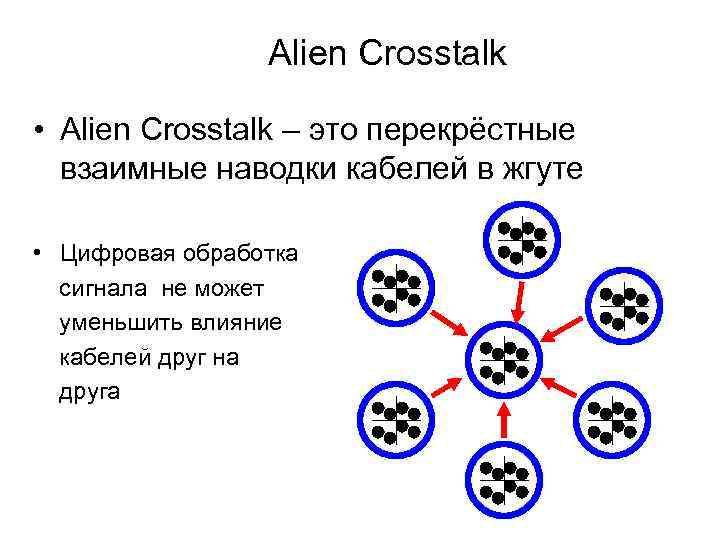 Alien Crosstalk

• Alien Crosstalk – это перекрёстные взаимные наводки кабелей в жгуте

• Цифровая обработка сигнала не может уменьшить влияние кабелей друг на друга